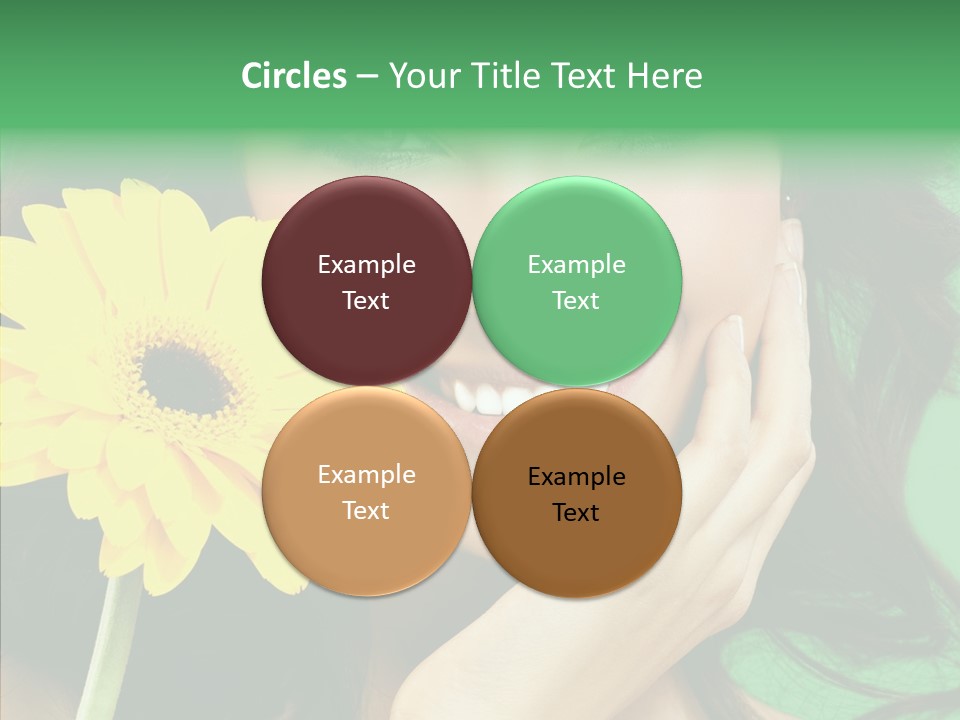 Circles – Your Title Text Here

Example Text

Example Text

Example Text

Example Text